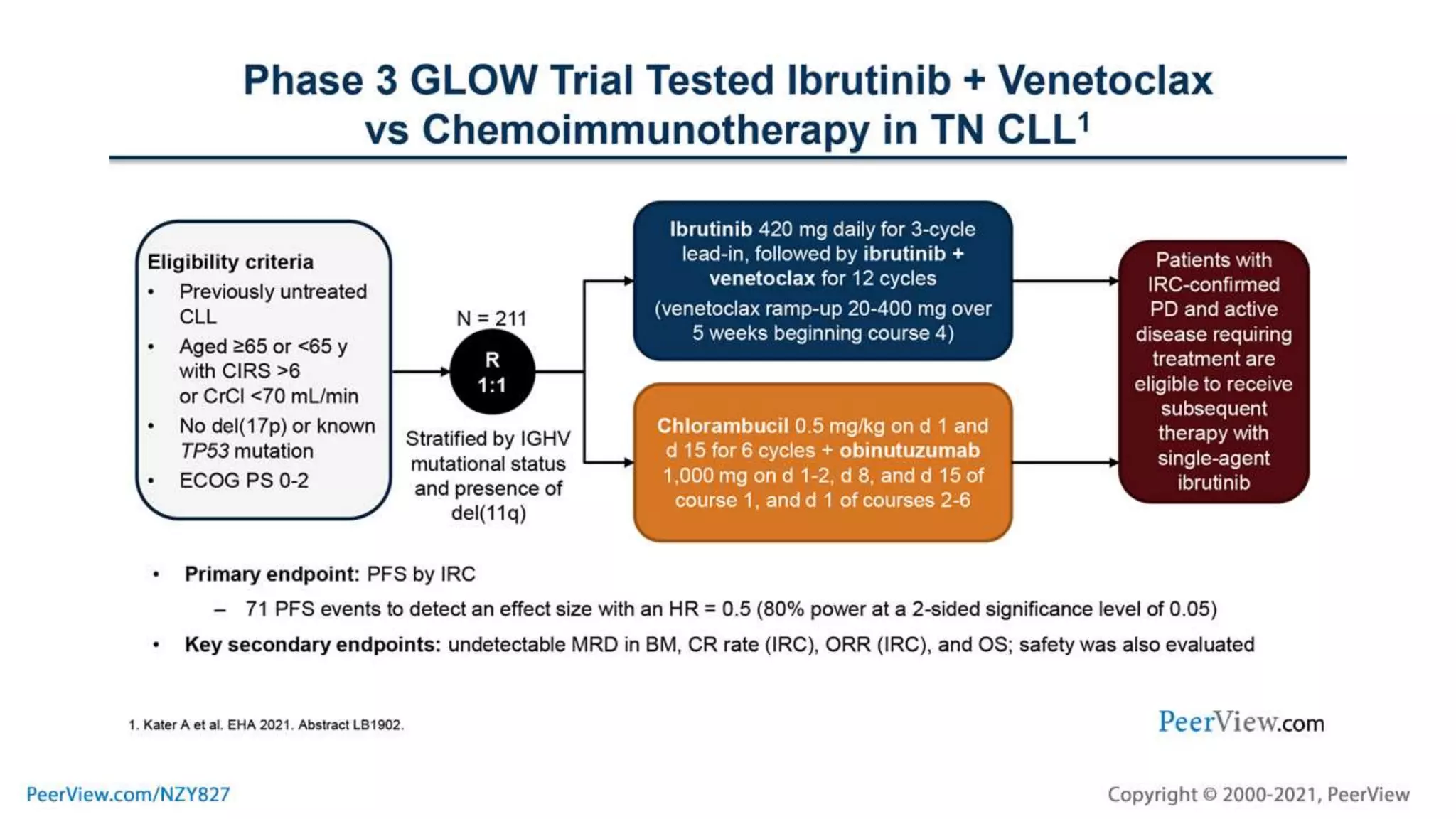 Phase 3 GLOW Trial Tested Ibrutinib + Venetoclax vs Chemoimmunotherapy in TN CLL$^1$

Eligibility criteria
• Previously untreated CLL
• Aged ≥65 or <65 y with CIRS >6 or CrCl <70 mL/min
• No del(17p) or known TP53 mutation
• ECOG PS 0-2

N = 211

R 1:1

Stratified by IGHV mutational status and presence of del(11q)

Ibrutinib 420 mg daily for 3-cycle lead-in, followed by ibrutinib + venetoclax for 12 cycles
(venetoclax ramp-up 20-400 mg over 5 weeks beginning course 4)

Chlorambucil 0.5 mg/kg on d 1 and d 15 for 6 cycles + obinutuzumab 1,000 mg on d 1-2, d 8, and d 15 of course 1, and d 1 of courses 2-6

Patients with IRC-confirmed PD and active disease requiring treatment are eligible to receive subsequent therapy with single-agent ibrutinib

• Primary endpoint: PFS by IRC
– 71 PFS events to detect an effect size with an HR = 0.5 (80% power at a 2-sided significance level of 0.05)
• Key secondary endpoints: undetectable MRD in BM, CR rate (IRC), ORR (IRC), and OS; safety was also evaluated

1. Kater A et al. EHA 2021. Abstract LB1902.

PeerView.com

PeerView.com/NZY827

Copyright © 2000-2021, PeerView